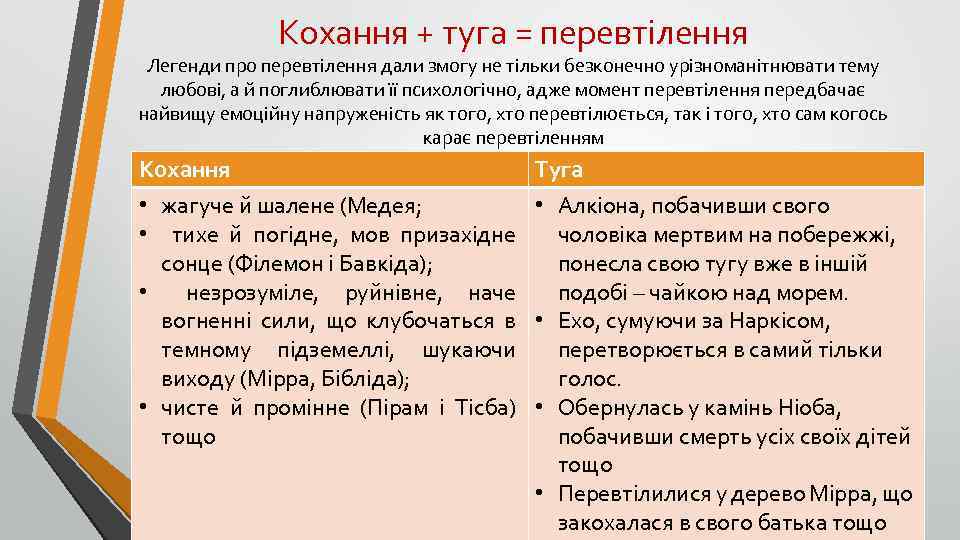 Кохання + туга = перевтілення

Легенди про перевтілення дали змогу не тільки безконечно урізноманітнювати тему любові, а й поглиблювати її психологічно, адже момент перевтілення передбачає найвищу емоційну напруженість як того, хто перевтілюється, так і того, хто сам когось карає перевтіленням

| Кохання | Туга |
|---|---|
| • жагуче й шалене (Медея; • тихе й погідне, мов призахідне сонце (Філемон і Бавкіда); • незрозуміле, руйнівне, наче вогненні сили, що клубочаться в темному підземеллі, шукаючи виходу (Мірра, Бібліда); • чисте й промінне (Пірам і Тісба) тощо | • Алкіона, побачивши свого чоловіка мертвим на побережжі, понесла свою тугу вже в іншій подобі – чайкою над морем. • Ехо, сумуючи за Наркісом, перетворюється в самий тільки голос. • Обернулась у камінь Ніоба, побачивши смерть усіх своїх дітей тощо • Перевтілилися у дерево Мірра, що закохалася в свого батька тощо |